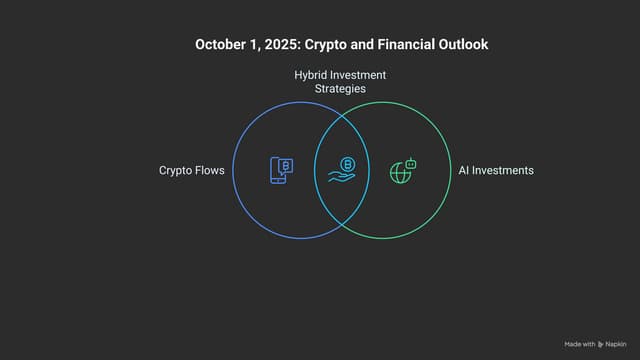 October 1, 2025: Crypto and Financial Outlook

Hybrid Investment Strategies

Crypto Flows

AI Investments

Made with Napkin